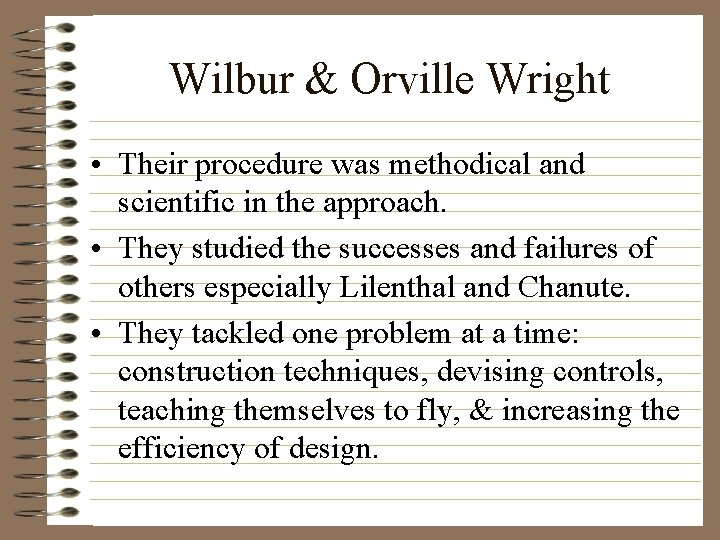 Wilbur & Orville Wright

• Their procedure was methodical and scientific in the approach.

• They studied the successes and failures of others especially Lilenthal and Chanute.

• They tackled one problem at a time: construction techniques, devising controls, teaching themselves to fly, & increasing the efficiency of design.